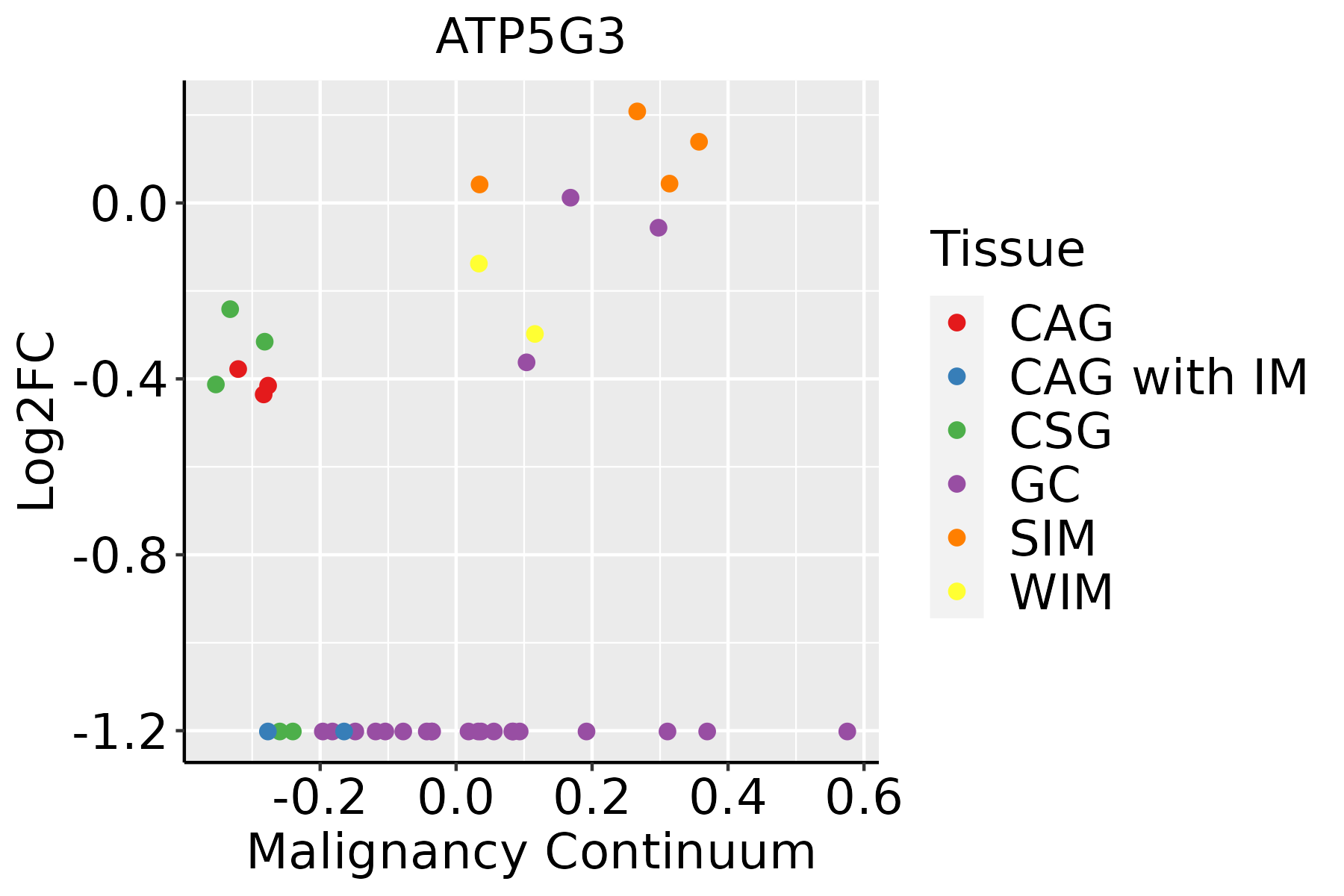 ATP5G3

Log2FC

0.0
-0.4
-0.8
-1.2

-0.2
0.0
0.2
0.4
0.6

Malignancy Continuum

Tissue
CAG
CAG with IM
CSG
GC
SIM
WIM